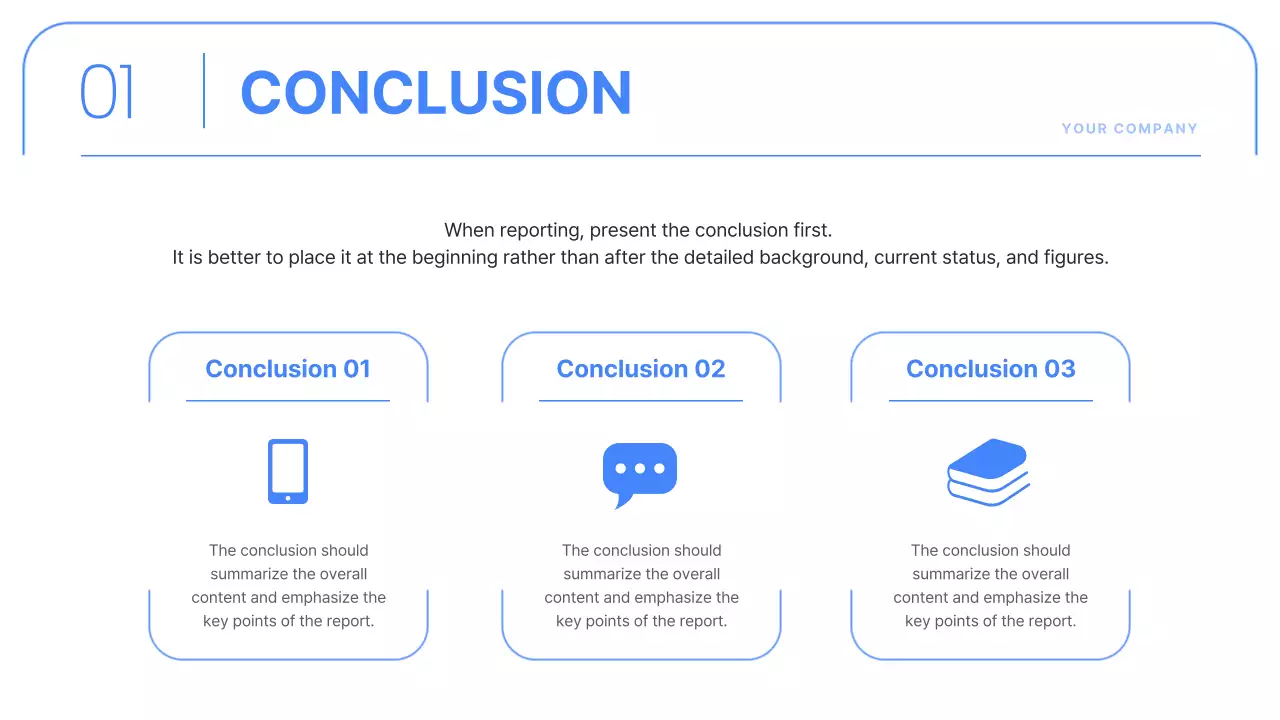 01

CONCLUSION

YOUR COMPANY

When reporting, present the conclusion first.
It is better to place it at the beginning rather than after the detailed background, current status, and figures.

Conclusion 01

The conclusion should summarize the overall content and emphasize the key points of the report.

Conclusion 02

The conclusion should summarize the overall content and emphasize the key points of the report.

Conclusion 03

The conclusion should summarize the overall content and emphasize the key points of the report.